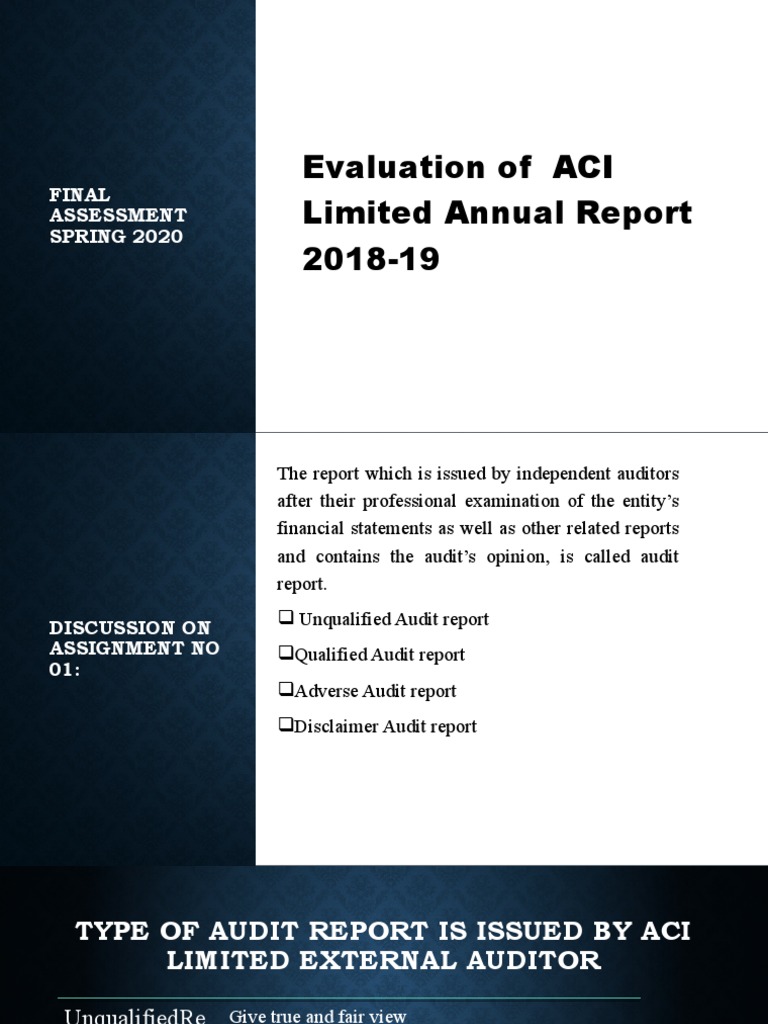 FINAL ASSESSMENT SPRING 2020

Evaluation of ACI Limited Annual Report 2018-19

DISCUSSION ON ASSIGNMENT NO 01:

The report which is issued by independent auditors after their professional examination of the entity's financial statements as well as other related reports and contains the audit's opinion, is called audit report.

❑ Unqualified Audit report

❑Qualified Audit report

❑Adverse Audit report

❑Disclaimer Audit report

TYPE OF AUDIT REPORT IS ISSUED BY ACI LIMITED EXTERNAL AUDITOR

UnqualifiedRe

Give true and fair view